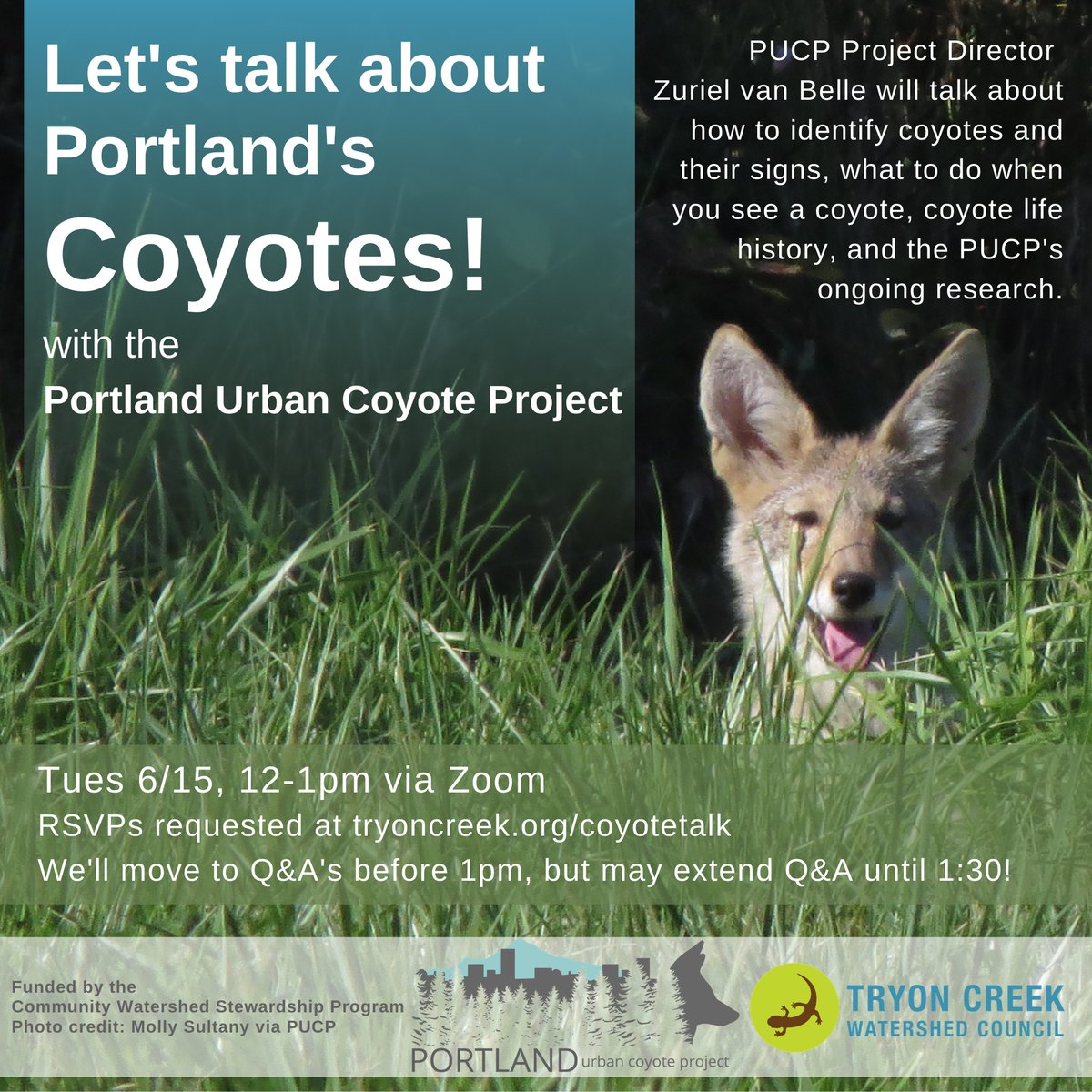 Let's talk about Portland's Coyotes!

with the Portland Urban Coyote Project

PUCP Project Director Zuriel van Belle will talk about how to identify coyotes and their signs, what to do when you see a coyote, coyote life history, and the PUCP's ongoing research.

Tues 6/15, 12-1pm via Zoom
RSVPs requested at tryoncreek.org/coyotetalk
We'll move to Q&A's before 1pm, but may extend Q&A until 1:30!

Funded by the Community Watershed Stewardship Program
Photo credit: Molly Sultany via PUCP

PORTLAND urban coyote project

TRYON CREEK WATERSHED COUNCIL